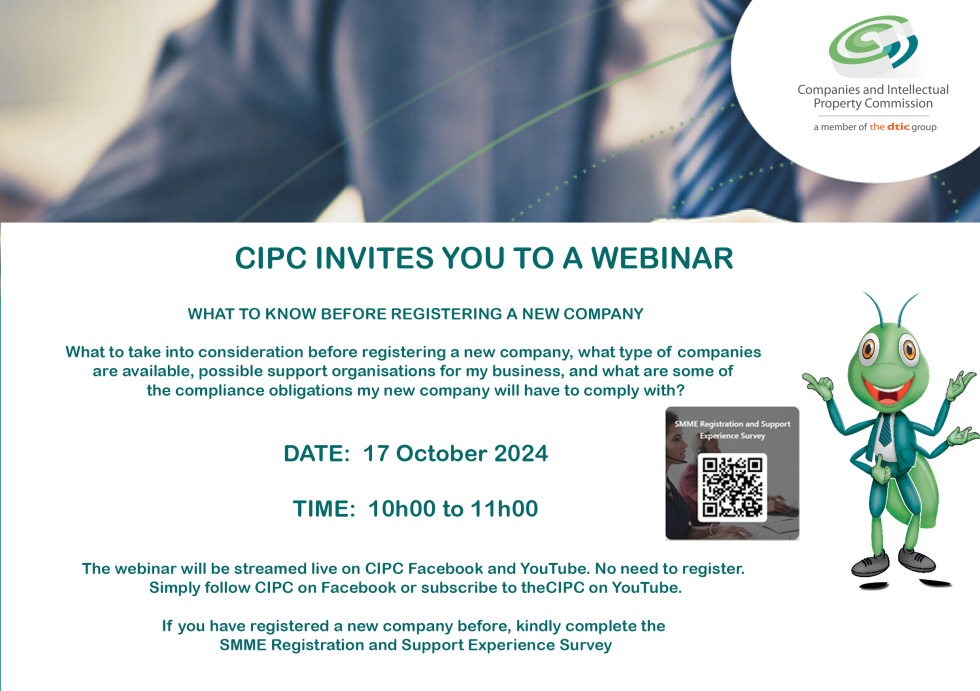 Companies and Intellectual Property Commission
a member of the dtic group

CIPC INVITES YOU TO A WEBINAR

WHAT TO KNOW BEFORE REGISTERING A NEW COMPANY

What to take into consideration before registering a new company, what type of companies are available, possible support organisations for my business, and what are some of the compliance obligations my new company will have to comply with?

DATE: 17 October 2024

TIME: 10h00 to 11h00

SMME Registration and Support Experience Survey

The webinar will be streamed live on CIPC Facebook and YouTube. No need to register. Simply follow CIPC on Facebook or subscribe to theCIPC on YouTube.

If you have registered a new company before, kindly complete the SMME Registration and Support Experience Survey